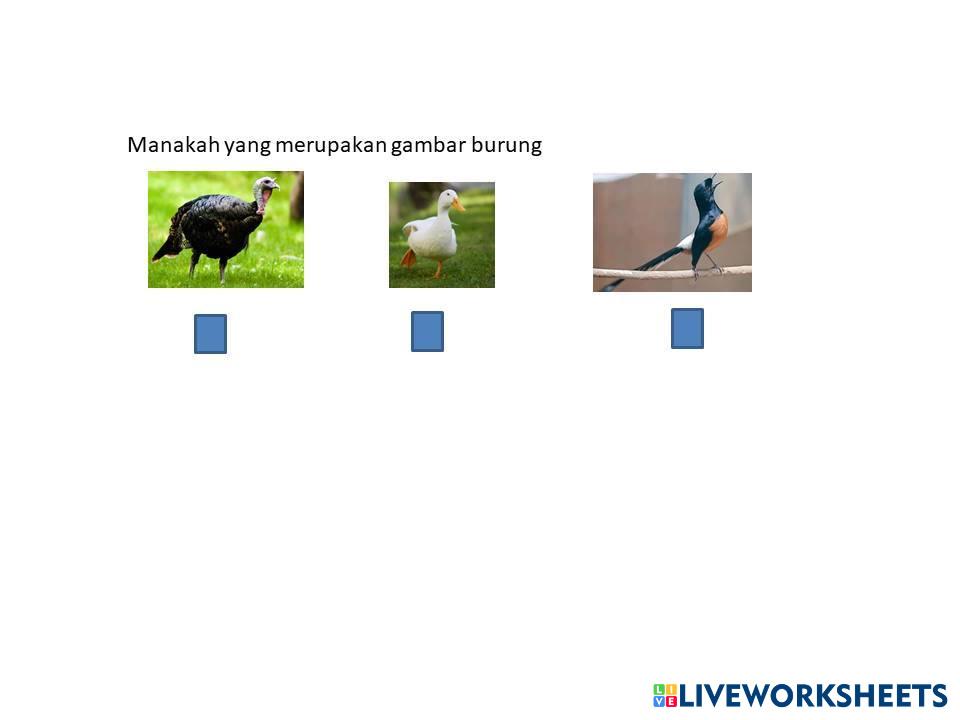 Manakah yang merupakan gambar burung

LIVEWORKSHEETS